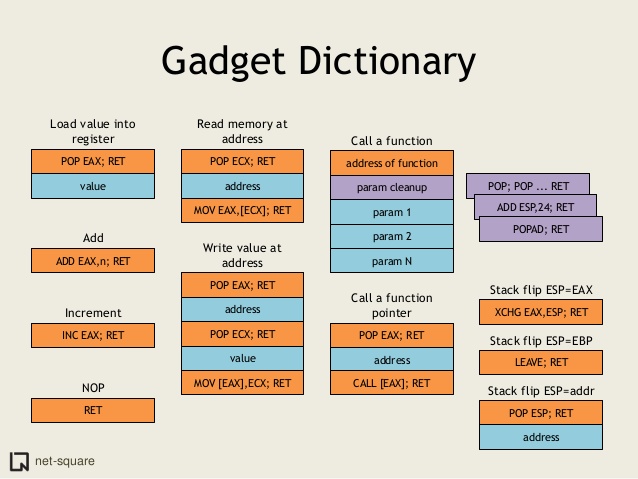 Gadget Dictionary

Load value into register

POP EAX; RET

value

Add

ADD EAX,n; RET

Increment

INC EAX; RET

NOP

RET

Read memory at address

POP ECX; RET

address

MOV EAX,[ECX]; RET

Write value at address

POP EAX; RET

address

POP ECX; RET

value

MOV [EAX],ECX; RET

Call a function

address of function

param cleanup

param 1

param 2

param N

Call a function pointer

POP EAX; RET

address

CALL [EAX]; RET

POP; POP ... RET

ADD ESP,24; RET

POPAD; RET

Stack flip ESP=EAX

XCHG EAX,ESP; RET

Stack flip ESP=EBP

LEAVE; RET

Stack flip ESP=addr

POP ESP; RET

address

net-square